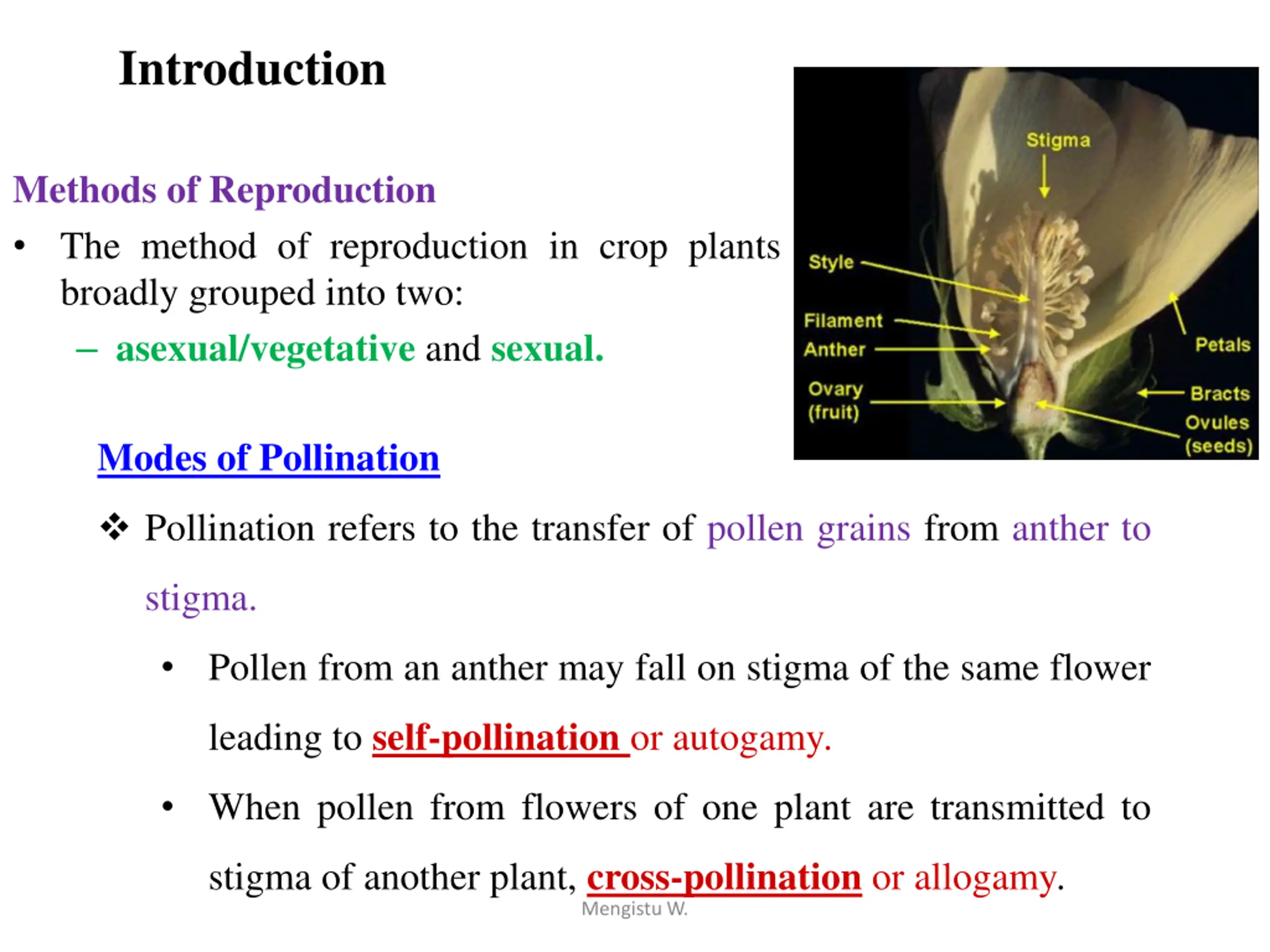 Introduction

Methods of Reproduction

• The method of reproduction in crop plants broadly grouped into two:

– asexual/vegetative and sexual.

Stigma
Style
Filament
Anther
Ovary (fruit)
Petals
Bracts
Ovules (seeds)

Modes of Pollination

❖ Pollination refers to the transfer of pollen grains from anther to stigma.

• Pollen from an anther may fall on stigma of the same flower leading to self-pollination or autogamy.

• When pollen from flowers of one plant are transmitted to stigma of another plant, cross-pollination or allogamy.

Mengistu W.